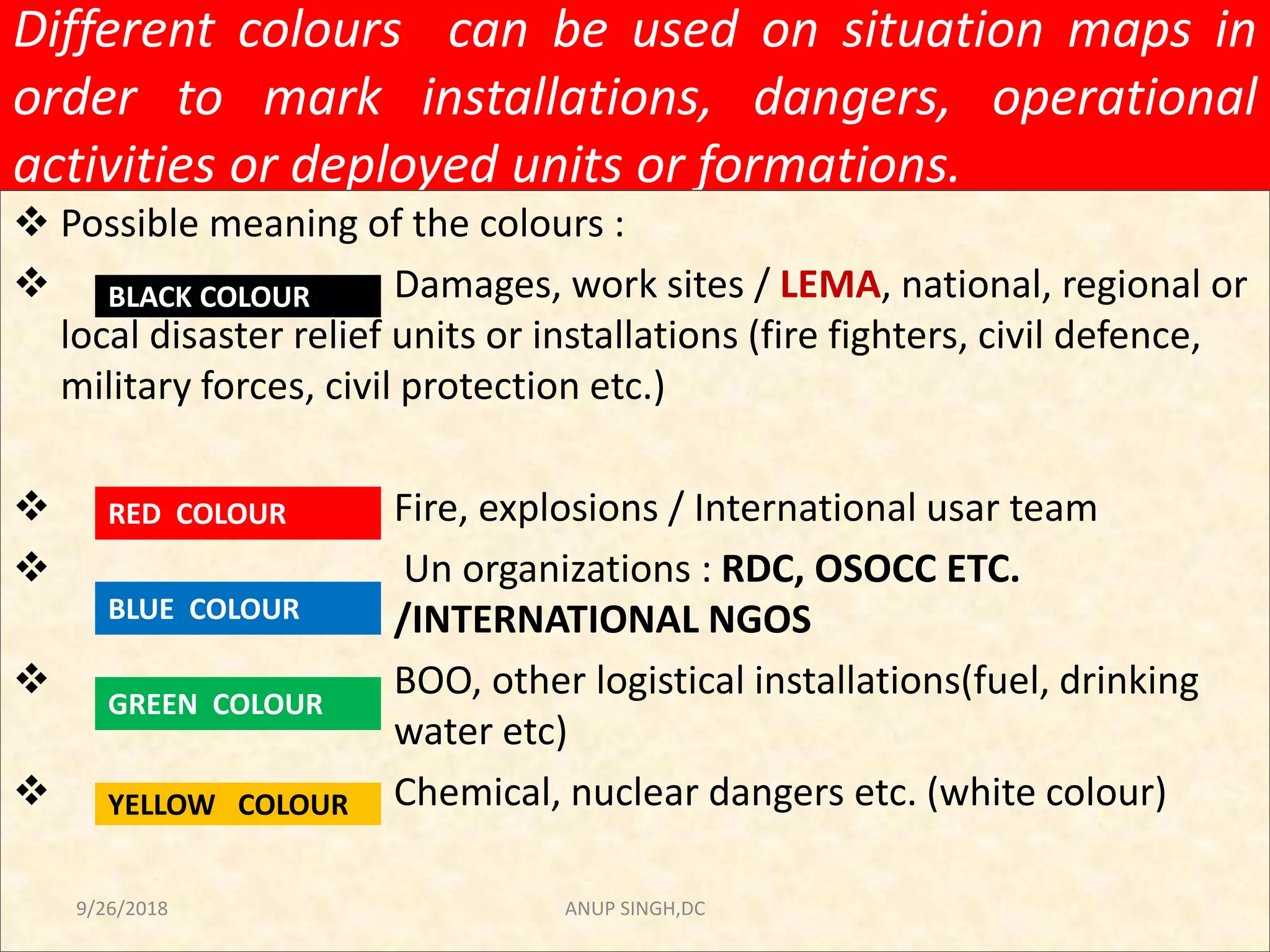 Different colours can be used on situation maps in order to mark installations, dangers, operational activities or deployed units or formations.

❖ Possible meaning of the colours :

❖ BLACK COLOUR Damages, work sites / LEMA, national, regional or local disaster relief units or installations (fire fighters, civil defence, military forces, civil protection etc.)

❖ RED COLOUR Fire, explosions / International usar team

❖ BLUE COLOUR Un organizations : RDC, OSOCC ETC. /INTERNATIONAL NGOS

❖ GREEN COLOUR BOO, other logistical installations(fuel, drinking water etc)

❖ YELLOW COLOUR Chemical, nuclear dangers etc. (white colour)

9/26/2018 ANUP SINGH,DC